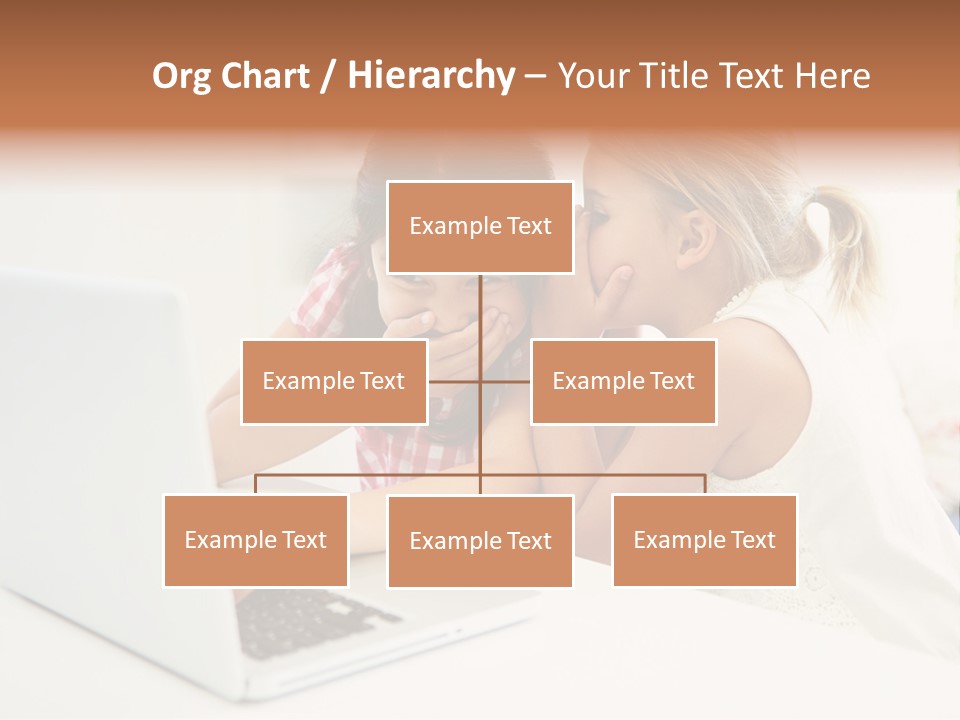 Org Chart / Hierarchy – Your Title Text Here

Example Text

Example Text

Example Text

Example Text

Example Text

Example Text